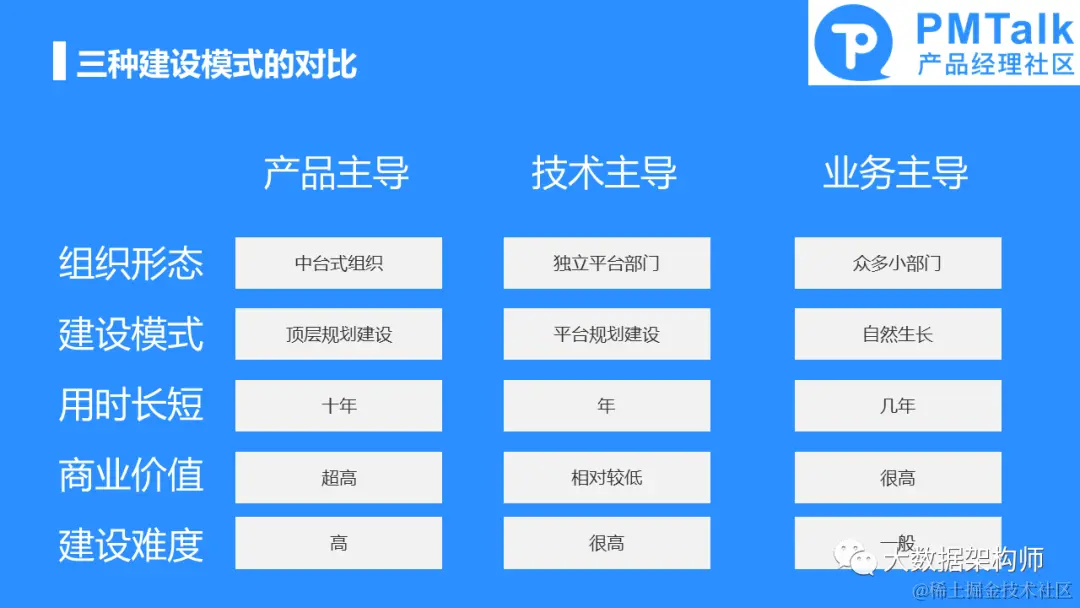 三种建设模式的对比

PMTalk
产品经理社区

| | 产品主导 | 技术主导 | 业务主导 |
|---|---|---|---|
| 组织形态 | 中台式组织 | 独立平台部门 | 众多小部门 |
| 建设模式 | 顶层规划建设 | 平台规划建设 | 自然生长 |
| 用时长短 | 十年 | 年 | 几年 |
| 商业价值 | 超高 | 相对较低 | 很高 |
| 建设难度 | 高 | 很高 | 一般 |

大数据架构师
@稀土掘金技术社区